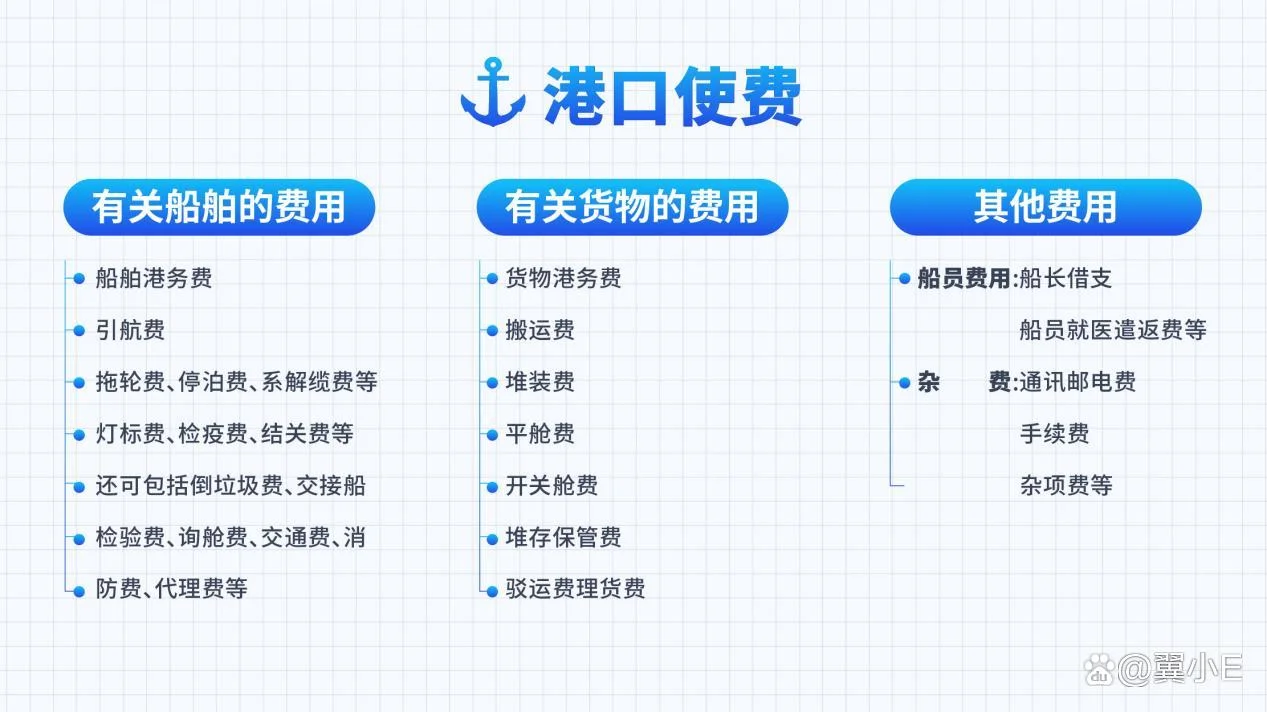 港口使费

有关船舶的费用

船舶港务费
引航费
拖轮费、停泊费、系解缆费等
灯标费、检疫费、结关费等
还可包括倒垃圾费、交接船
检验费、询舱费、交通费、消
防费、代理费等

有关货物的费用

货物港务费
搬运费
堆装费
平舱费
开关舱费
堆存保管费
驳运费理货费

其他费用

船员费用:船长借支
船员就医遣返费等
杂　费:通讯邮电费
手续费
杂项费等

@翼小E